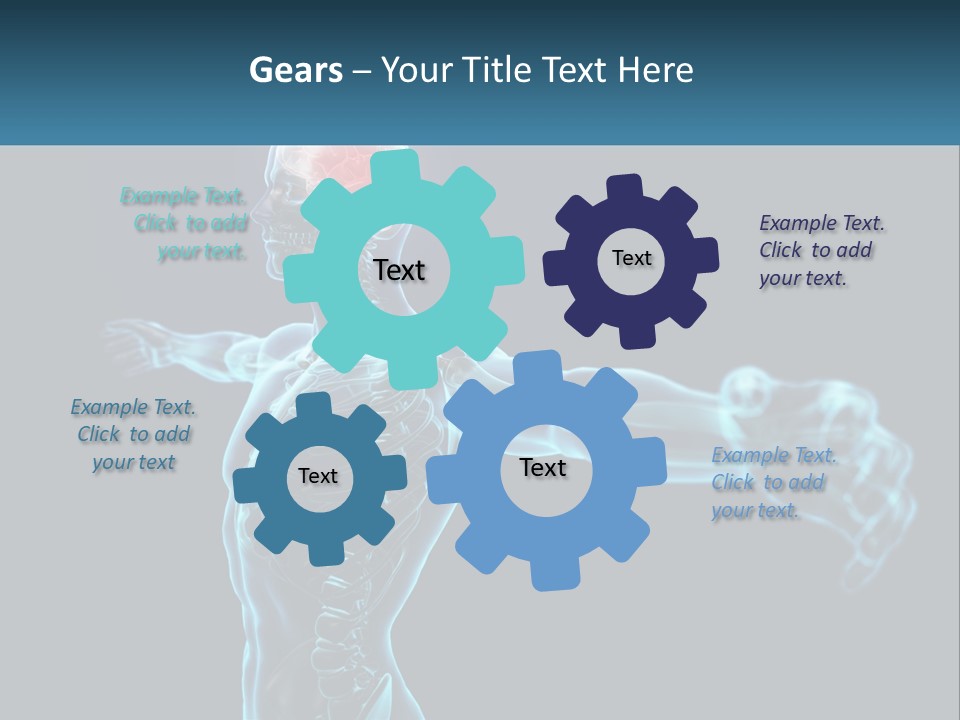 Gears – Your Title Text Here

Example Text. Click to add your text.

Text

Text

Example Text. Click to add your text.

Example Text. Click to add your text

Text

Text

Example Text. Click to add your text.